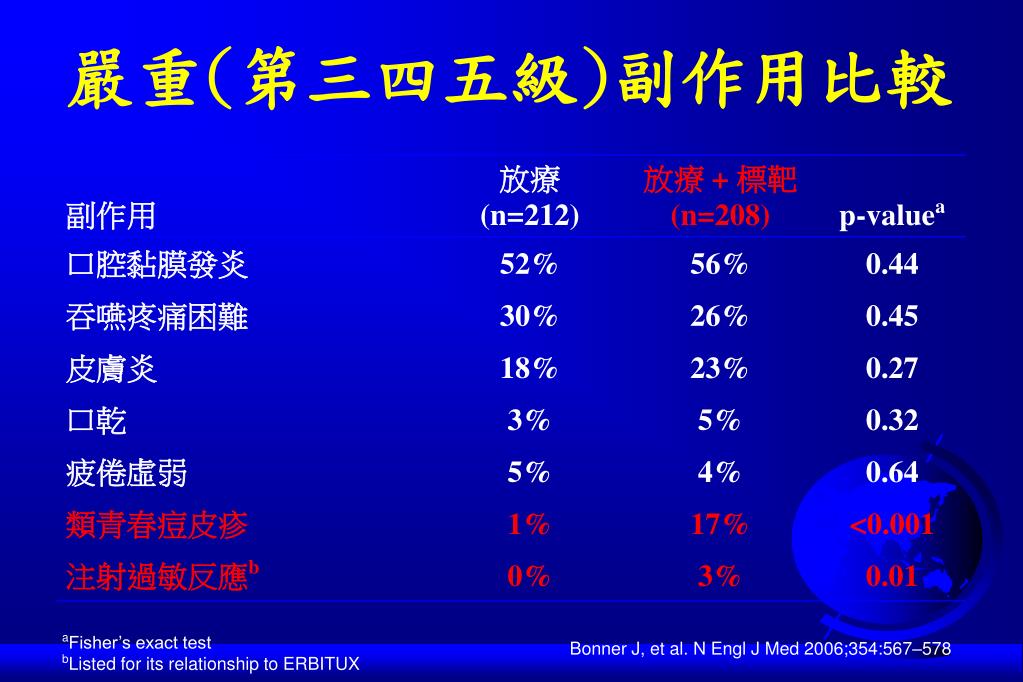 嚴重(第三四五級)副作用比較

| 副作用 | 放療 (n=212) | 放療 + 標靶 (n=208) | p-value$^a$ |
|---|---|---|---|
| 口腔黏膜發炎 | 52% | 56% | 0.44 |
| 吞嚥疼痛困難 | 30% | 26% | 0.45 |
| 皮膚炎 | 18% | 23% | 0.27 |
| 口乾 | 3% | 5% | 0.32 |
| 疲倦虛弱 | 5% | 4% | 0.64 |
| 類青春痘皮疹 | 1% | 17% | <0.001 |
| 注射過敏反應$^b$ | 0% | 3% | 0.01 |

$^a$Fisher's exact test
$^b$Listed for its relationship to ERBITUX

Bonner J, et al. N Engl J Med 2006;354:567–578